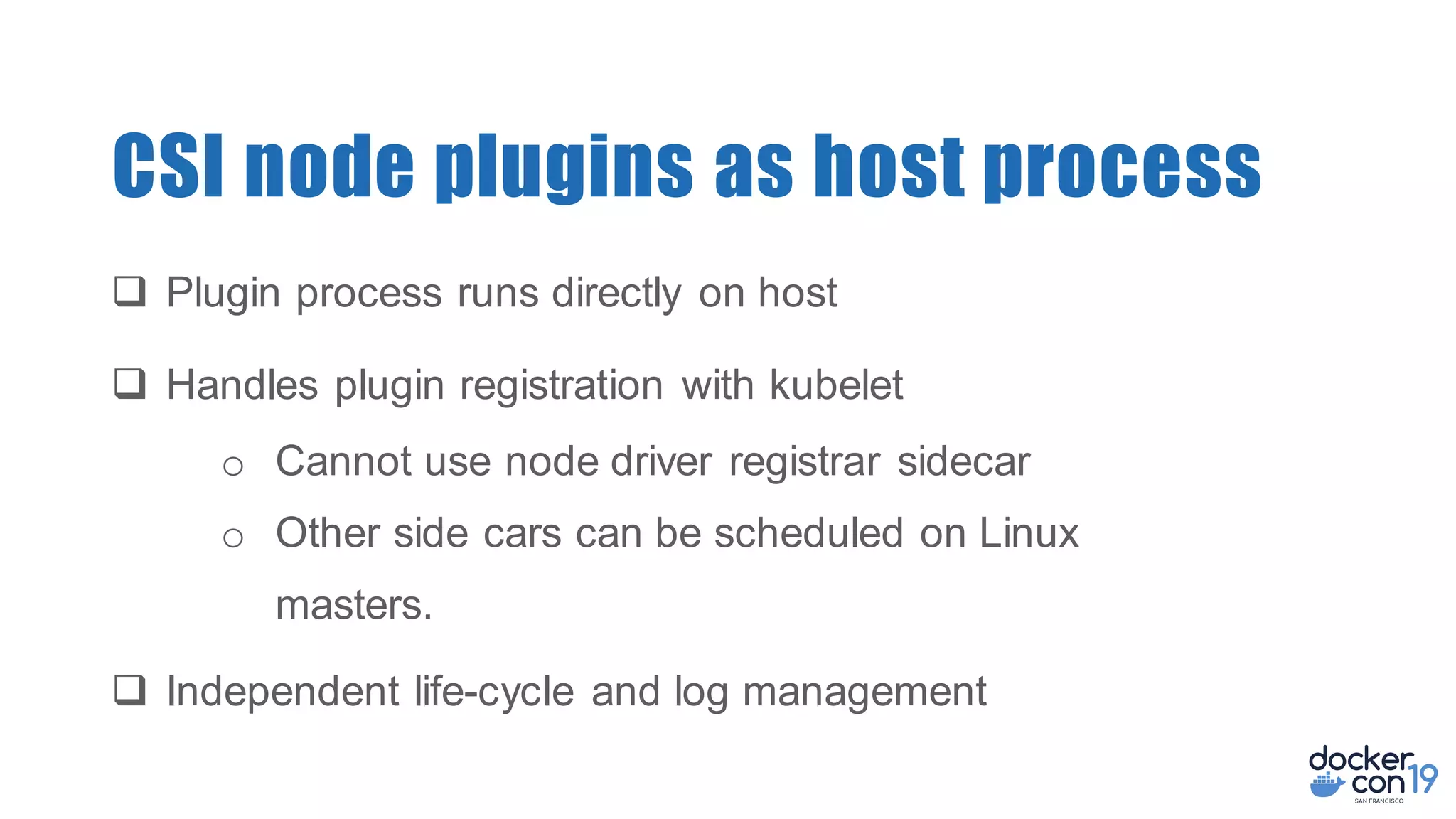 CSI node plugins as host process

❑ Plugin process runs directly on host

❑ Handles plugin registration with kubelet

○ Cannot use node driver registrar sidecar

○ Other side cars can be scheduled on Linux masters.

❑ Independent life-cycle and log management

docker con 19
SAN FRANCISCO